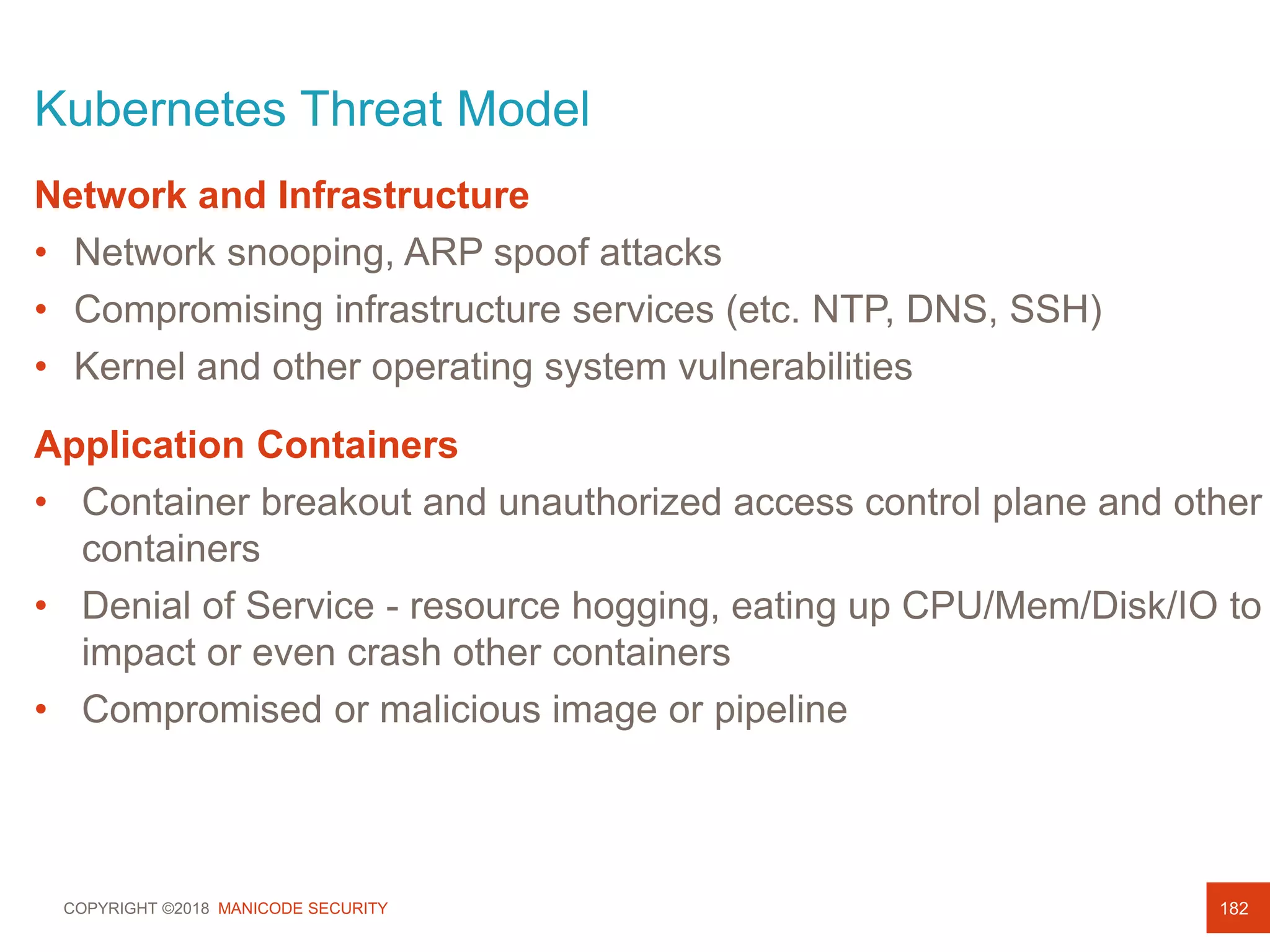 Kubernetes Threat Model

Network and Infrastructure

• Network snooping, ARP spoof attacks
• Compromising infrastructure services (etc. NTP, DNS, SSH)
• Kernel and other operating system vulnerabilities

Application Containers

• Container breakout and unauthorized access control plane and other containers
• Denial of Service - resource hogging, eating up CPU/Mem/Disk/IO to impact or even crash other containers
• Compromised or malicious image or pipeline

COPYRIGHT ©2018 MANICODE SECURITY

182